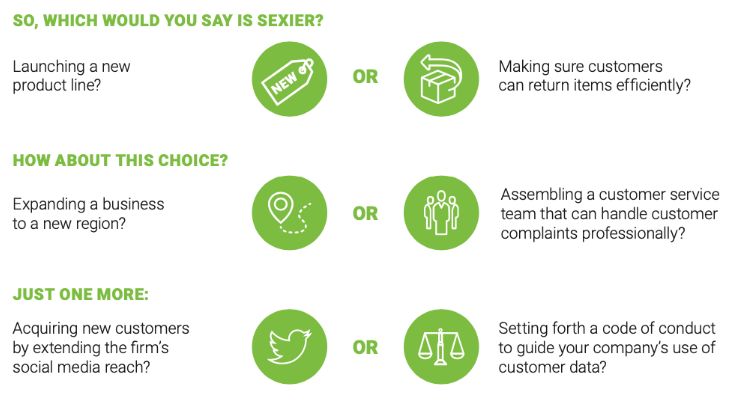 SO, WHICH WOULD YOU SAY IS SEXIER?

Launching a new product line?

NEW

OR

Making sure customers can return items efficiently?

HOW ABOUT THIS CHOICE?

Expanding a business to a new region?

OR

Assembling a customer service team that can handle customer complaints professionally?

JUST ONE MORE:

Acquiring new customers by extending the firm's social media reach?

OR

Setting forth a code of conduct to guide your company's use of customer data?